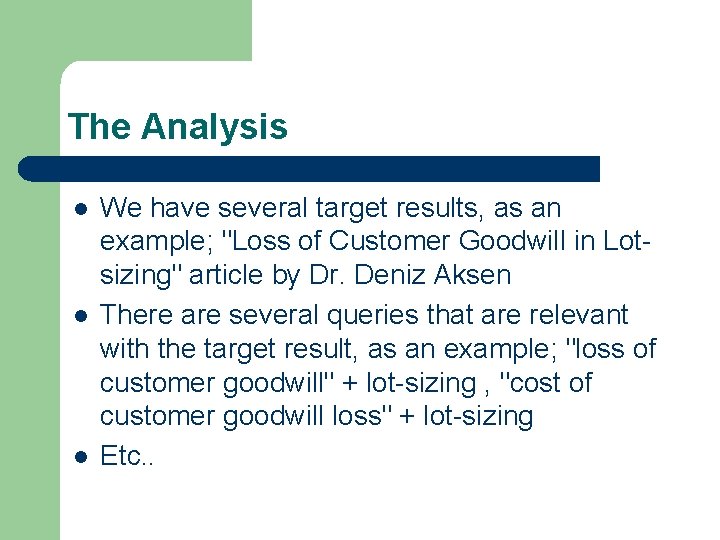 The Analysis

- We have several target results, as an example; "Loss of Customer Goodwill in Lot-sizing" article by Dr. Deniz Aksen
- There are several queries that are relevant with the target result, as an example; "loss of customer goodwill" + lot-sizing , "cost of customer goodwill loss" + lot-sizing
- Etc..